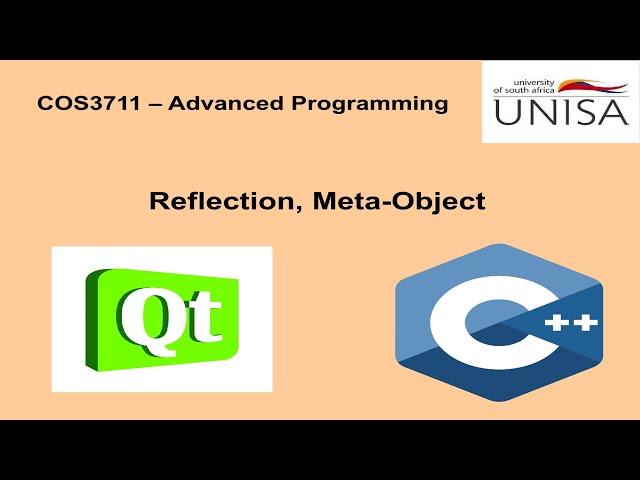 COS3711 – Advanced Programming

university of south africa
UNISA

Reflection, Meta-Object

Qt

C++